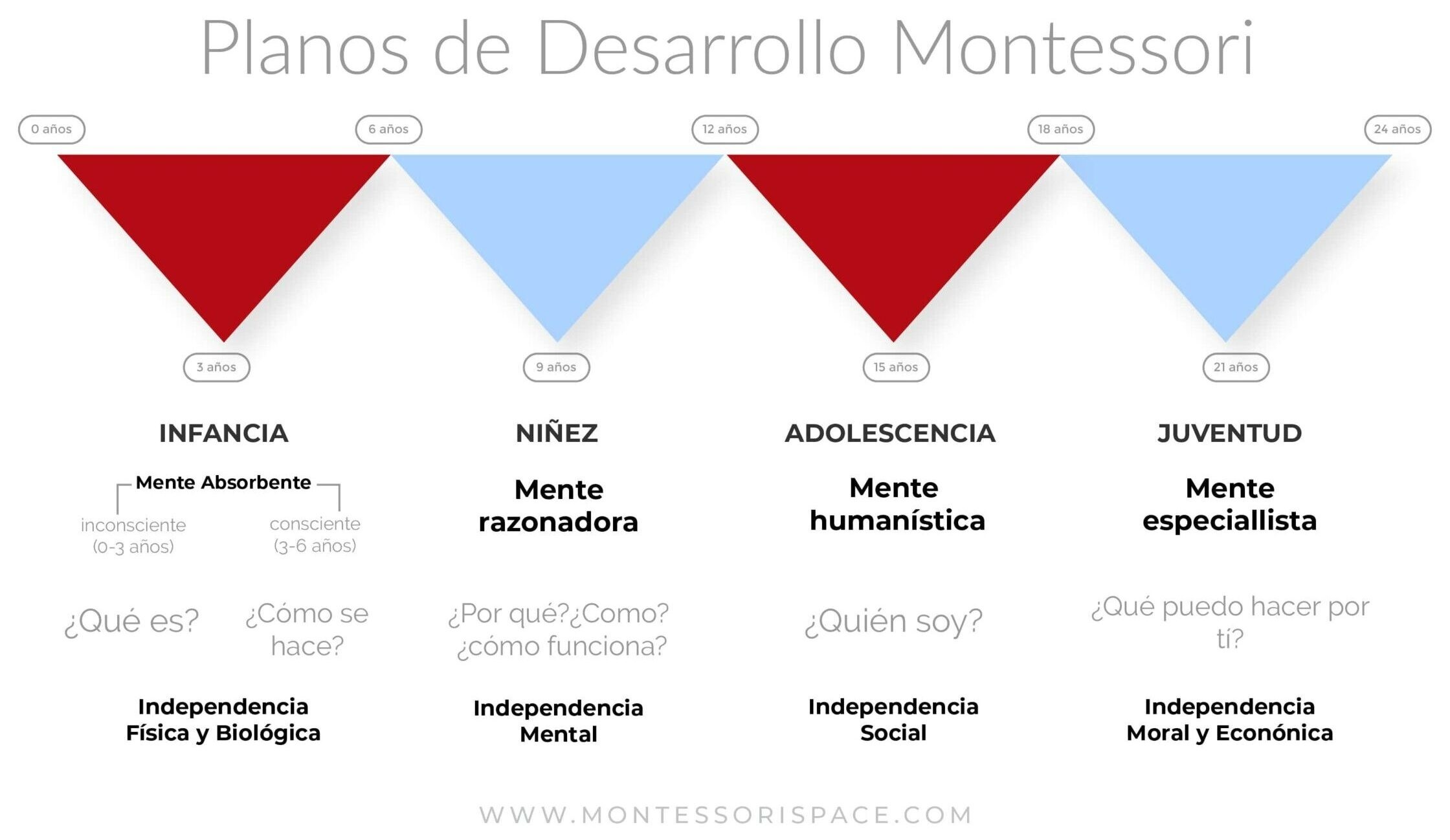 Planos de Desarrollo Montessori

0 años
6 años
12 años
18 años
24 años

3 años
9 años
15 años
21 años

INFANCIA

Mente Absorbente

inconsciente (0-3 años)

consciente (3-6 años)

¿Qué es?

¿Cómo se hace?

Independencia Física y Biológica

NIÑEZ

Mente razonadora

¿Por qué?¿Como? ¿cómo funciona?

Independencia Mental

ADOLESCENCIA

Mente humanística

¿Quién soy?

Independencia Social

JUVENTUD

Mente especiallista

¿Qué puedo hacer por tí?

Independencia Moral y Econónica

WWW.MONTESSORISPACE.COM